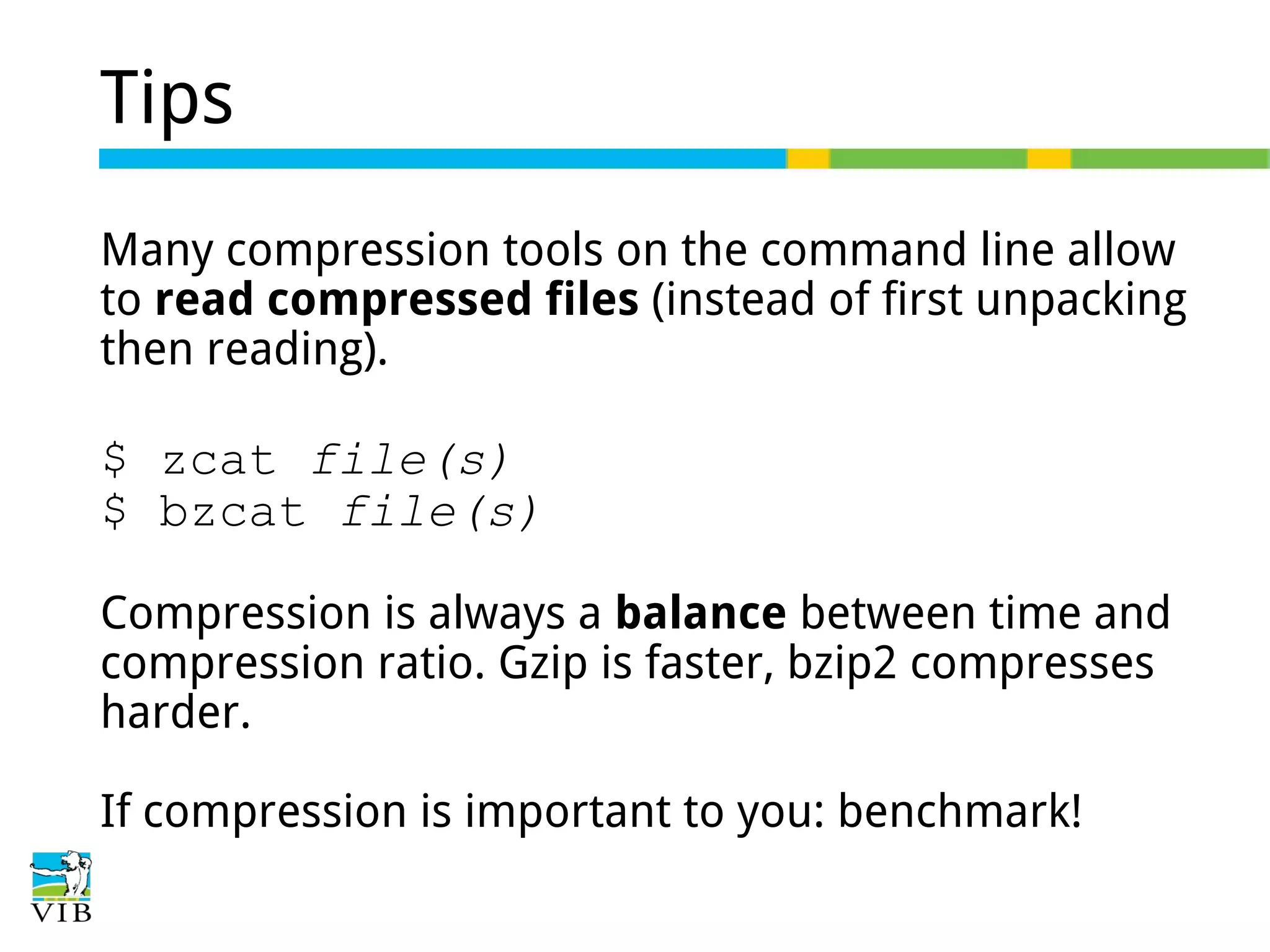 Tips

Many compression tools on the command line allow to read compressed files (instead of first unpacking then reading).

$ zcat file(s)
$ bzcat file(s)

Compression is always a balance between time and compression ratio. Gzip is faster, bzip2 compresses harder.

If compression is important to you: benchmark!

VIB